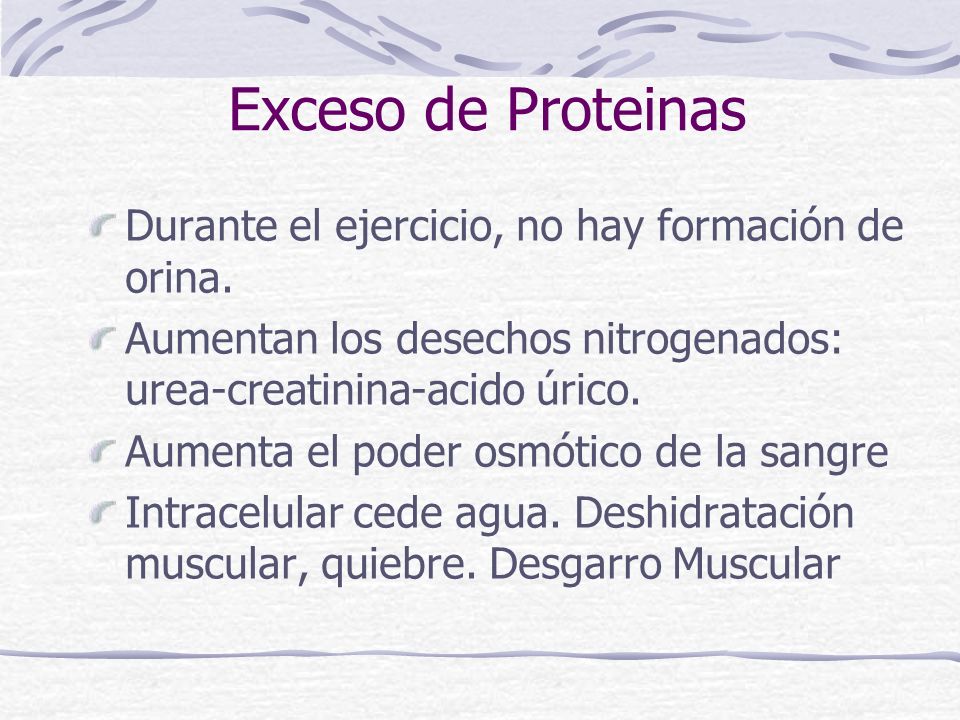 Exceso de Proteinas

Durante el ejercicio, no hay formación de orina.

Aumentan los desechos nitrogenados: urea-creatinina-acido úrico.

Aumenta el poder osmótico de la sangre

Intracelular cede agua. Deshidratación muscular, quiebre. Desgarro Muscular